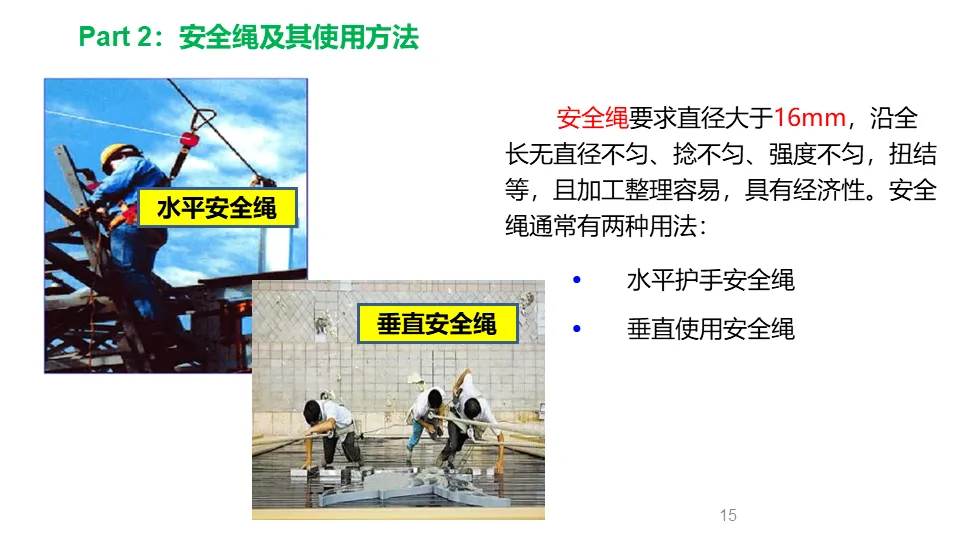 Part 2：安全绳及其使用方法

水平安全绳

垂直安全绳

安全绳要求直径大于16mm，沿全长无直径不匀、捻不匀、强度不匀，扭结等，且加工整理容易，具有经济性。安全绳通常有两种用法：

• 水平护手安全绳
• 垂直使用安全绳

15